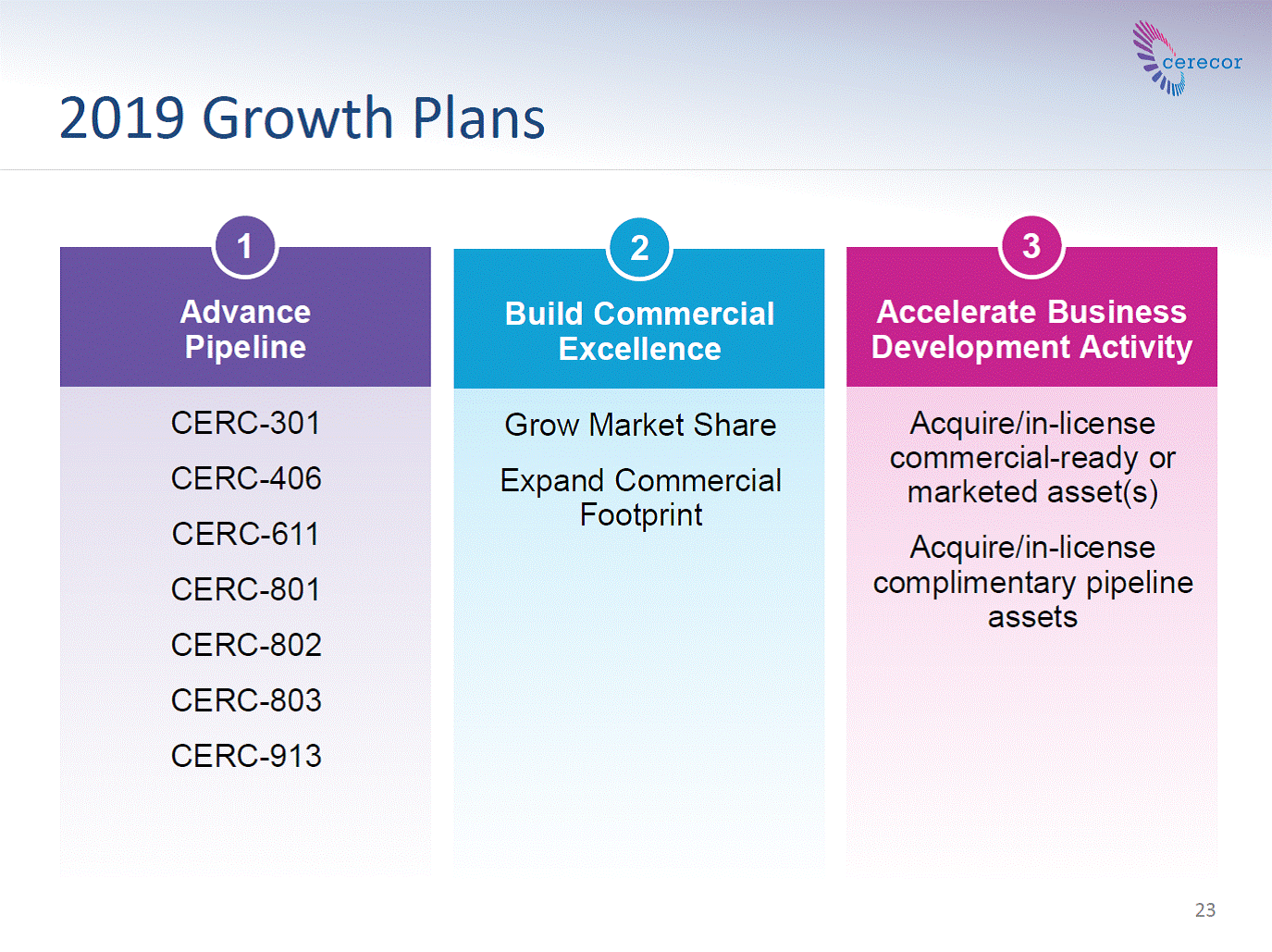 cerecor

2019 Growth Plans

1
Advance Pipeline

CERC-301
CERC-406
CERC-611
CERC-801
CERC-802
CERC-803
CERC-913

2
Build Commercial Excellence

Grow Market Share

Expand Commercial Footprint

3
Accelerate Business Development Activity

Acquire/in-license commercial-ready or marketed asset(s)

Acquire/in-license complimentary pipeline assets

23